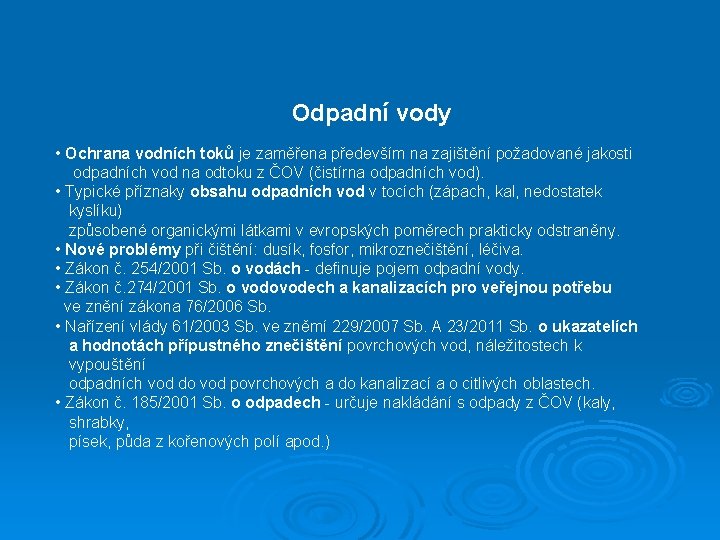 Odpadní vody

• Ochrana vodních toků je zaměřena především na zajištění požadované jakosti odpadních vod na odtoku z ČOV (čistírna odpadních vod).
• Typické příznaky obsahu odpadních vod v tocích (zápach, kal, nedostatek kyslíku)
způsobené organickými látkami v evropských poměrech prakticky odstraněny.
• Nové problémy při čištění: dusík, fosfor, mikroznečištění, léčiva.
• Zákon č. 254/2001 Sb. o vodách - definuje pojem odpadní vody.
• Zákon č.274/2001 Sb. o vodovodech a kanalizacích pro veřejnou potřebu ve znění zákona 76/2006 Sb.
• Nařízení vlády 61/2003 Sb. ve znění 229/2007 Sb. A 23/2011 Sb. o ukazatelích a hodnotách přípustného znečištění povrchových vod, náležitostech k vypouštění
odpadních vod do vod povrchových a do kanalizací a o citlivých oblastech.
• Zákon č. 185/2001 Sb. o odpadech - určuje nakládání s odpady z ČOV (kaly, shrabky,
písek, půda z kořenových polí apod.)